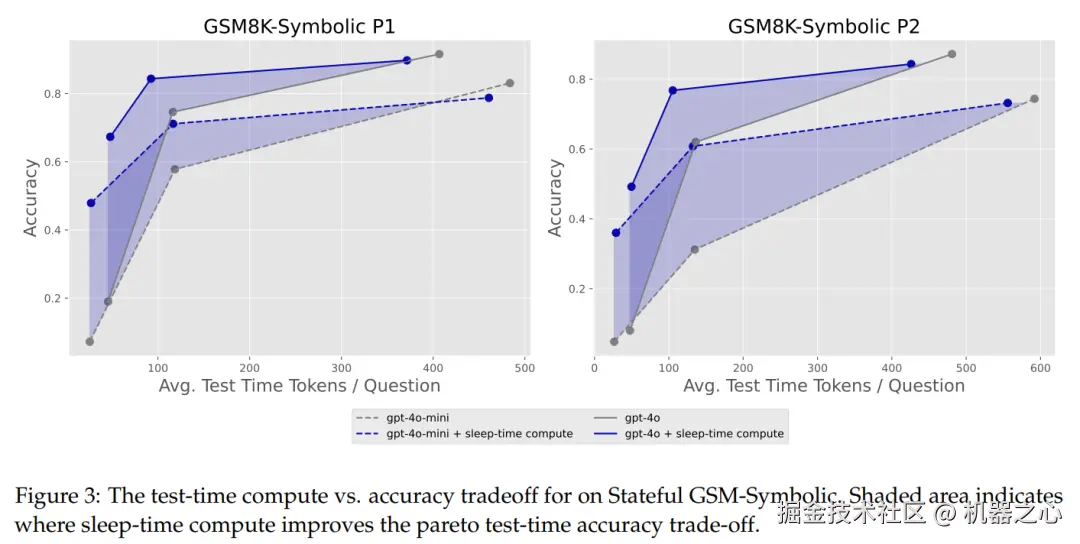 GSM8K-Symbolic P1

Accuracy

0.8
0.6
0.4
0.2

100 200 300 400 500

Avg. Test Time Tokens / Question

GSM8K-Symbolic P2

Accuracy

0.8
0.6
0.4
0.2

0 100 200 300 400 500 600

Avg. Test Time Tokens / Question

gpt-4o-mini
gpt-4o-mini + sleep-time compute
gpt-4o
gpt-4o + sleep-time compute

Figure 3: The test-time compute vs. accuracy tradeoff for on Stateful GSM-Symbolic. Shaded area indicates where sleep-time compute improves the pareto test-time accuracy trade-off.

掘金技术社区 @ 机器之心